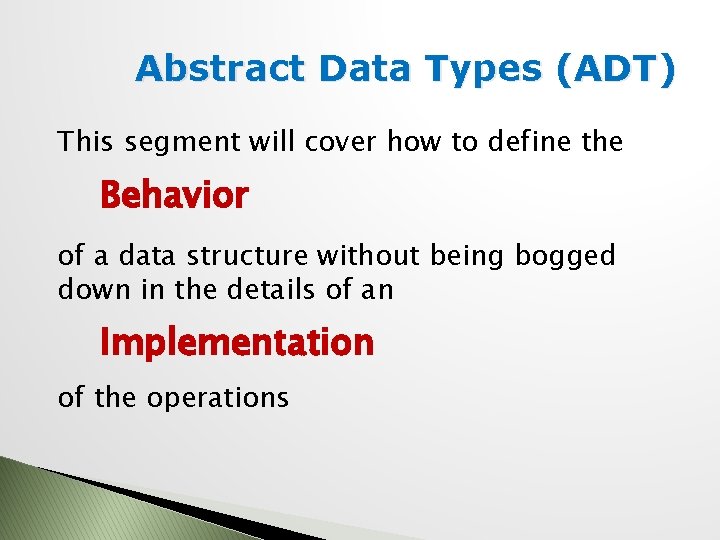 Abstract Data Types (ADT)

This segment will cover how to define the

Behavior

of a data structure without being bogged down in the details of an

Implementation

of the operations